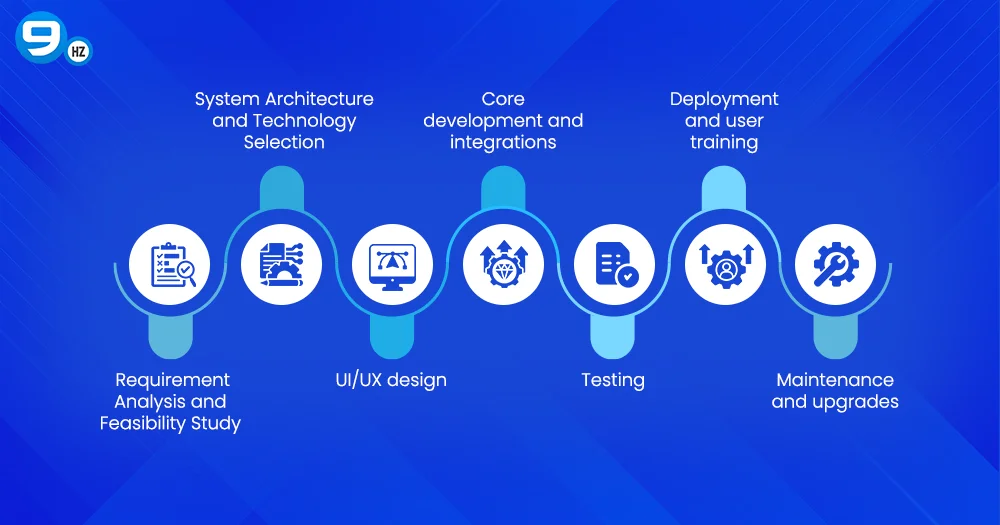 9 HZ

System Architecture and Technology Selection

Core development and integrations

Deployment and user training

Requirement Analysis and Feasibility Study

UI/UX design

Testing

Maintenance and upgrades